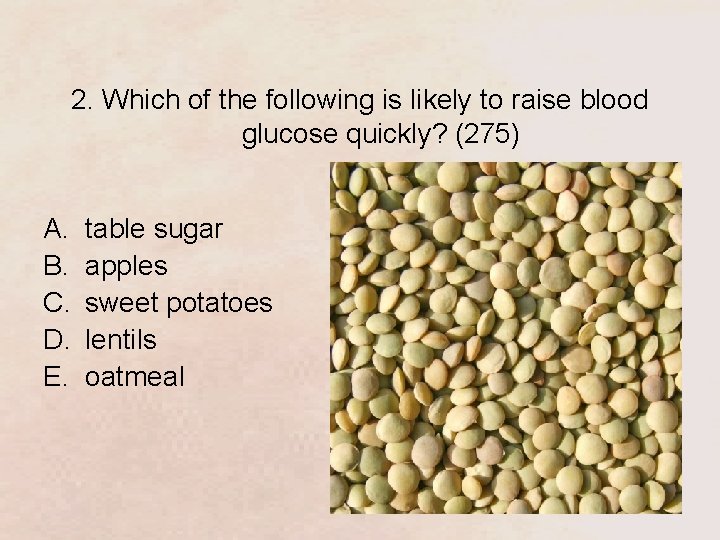 2. Which of the following is likely to raise blood glucose quickly? (275)

A. table sugar
B. apples
C. sweet potatoes
D. lentils
E. oatmeal